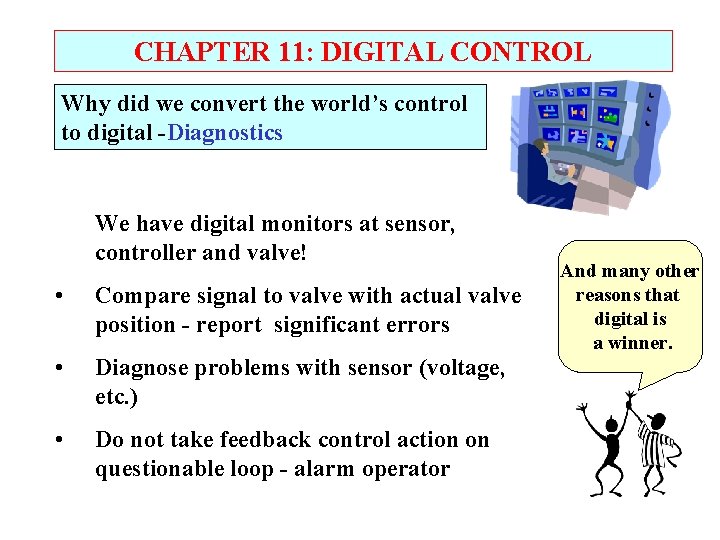 CHAPTER 11: DIGITAL CONTROL

Why did we convert the world's control to digital -Diagnostics

We have digital monitors at sensor, controller and valve!

• Compare signal to valve with actual valve position - report significant errors

• Diagnose problems with sensor (voltage, etc.)

• Do not take feedback control action on questionable loop - alarm operator

And many other reasons that digital is a winner.